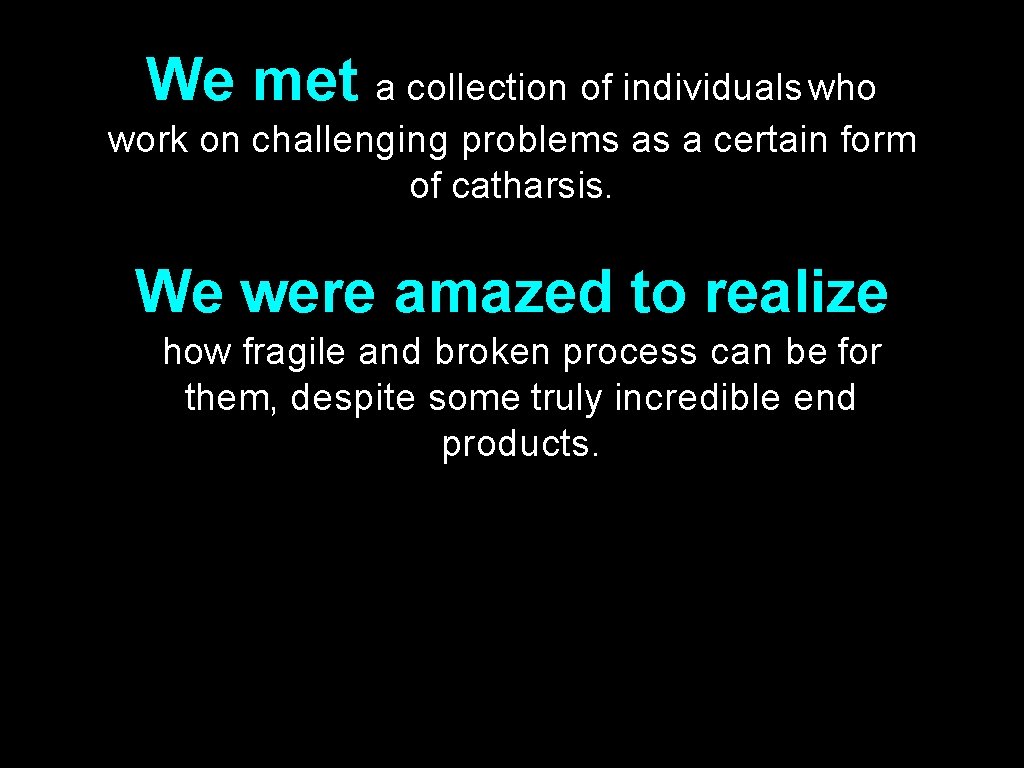 We met a collection of individuals who work on challenging problems as a certain form of catharsis.

We were amazed to realize how fragile and broken process can be for them, despite some truly incredible end products.